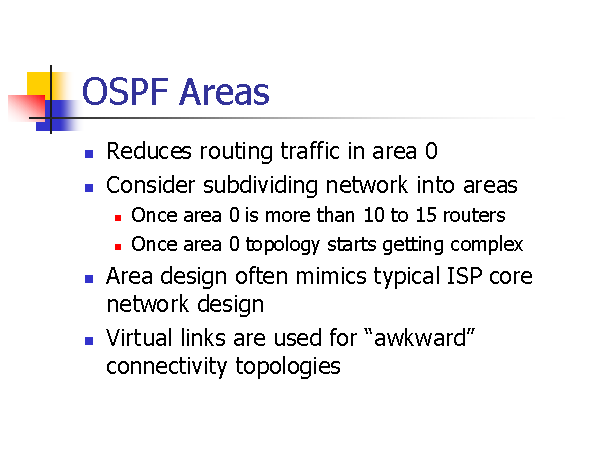 OSPF Areas

- Reduces routing traffic in area 0
- Consider subdividing network into areas
  - Once area 0 is more than 10 to 15 routers
  - Once area 0 topology starts getting complex
- Area design often mimics typical ISP core network design
- Virtual links are used for “awkward” connectivity topologies